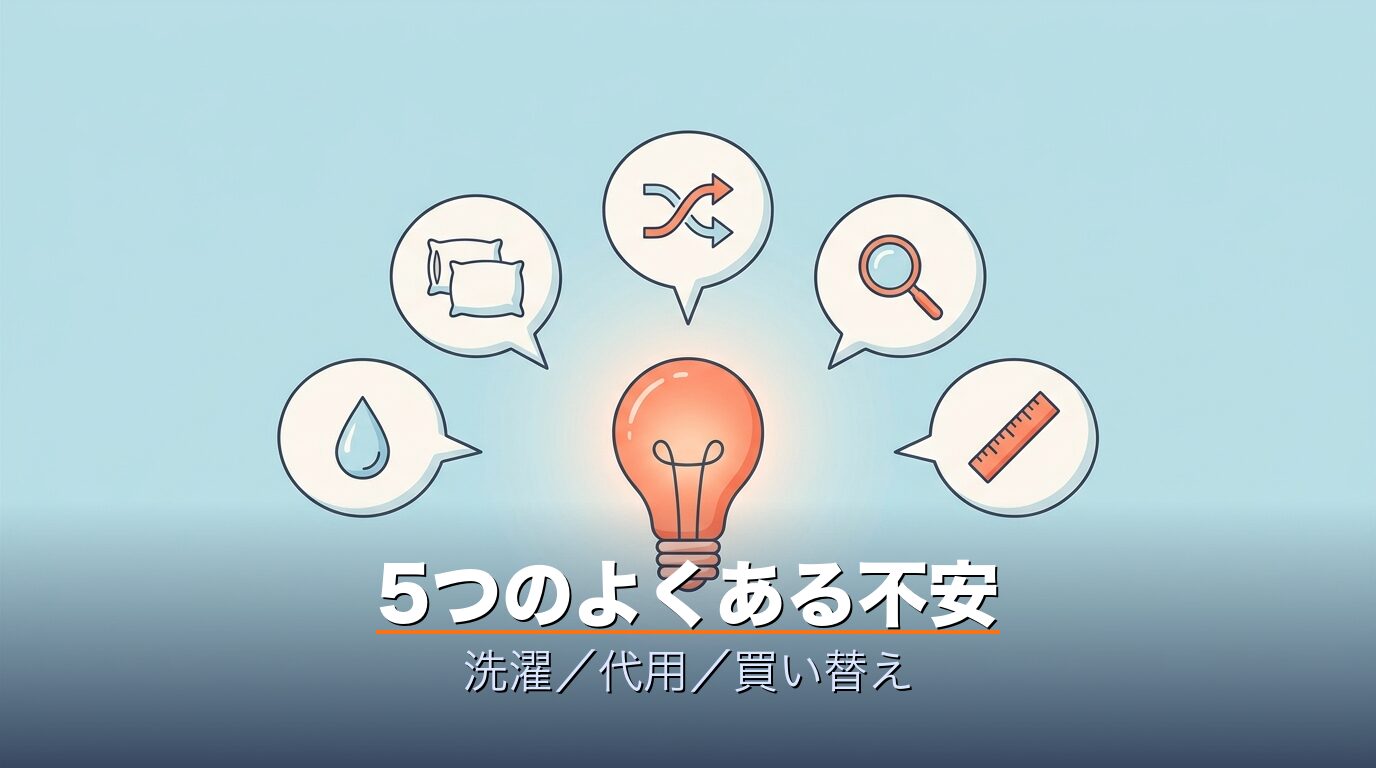 5つのよくある不安

洗濯／代用／買い替え